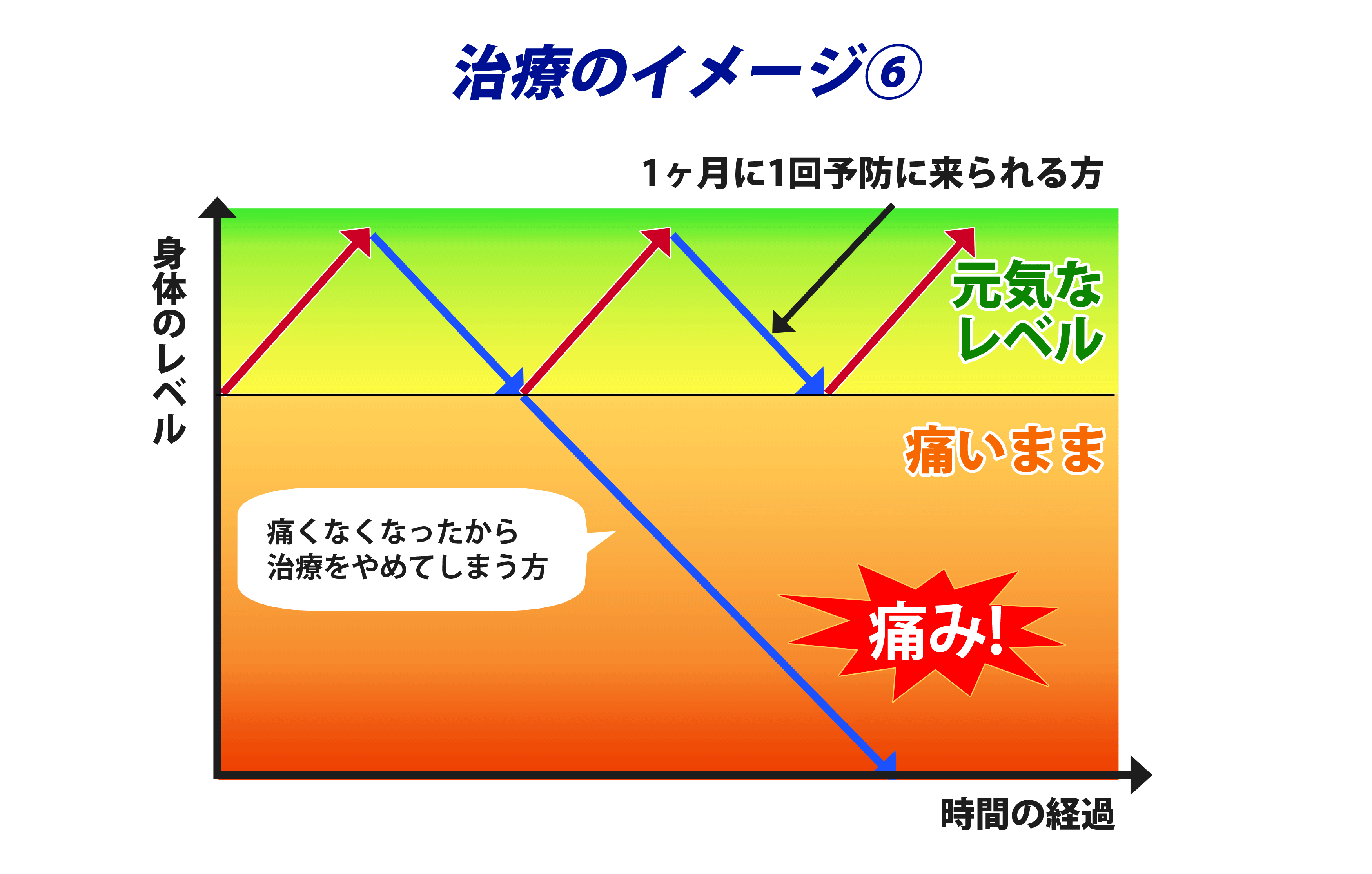 治療のイメージ⑥

1ヶ月に1回予防に来られる方

身体のレベル

元気なレベル

痛いまま

痛くなくなったから治療をやめてしまう方

痛み!

時間の経過